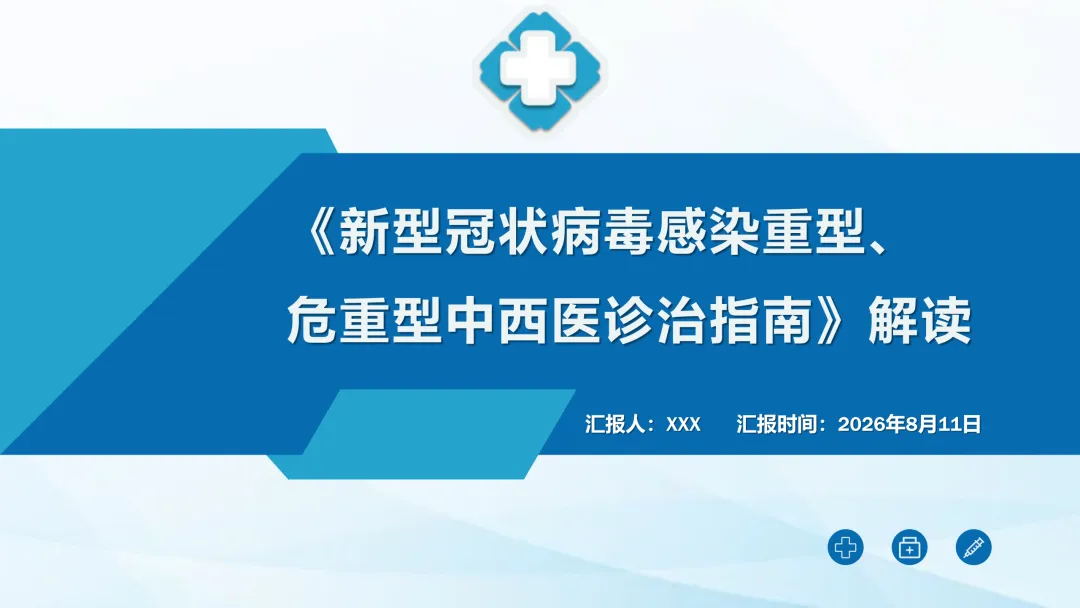 《新型冠状病毒感染重型、危重型中西医诊治指南》解读

汇报人：XXX　　汇报时间：2026年8月11日